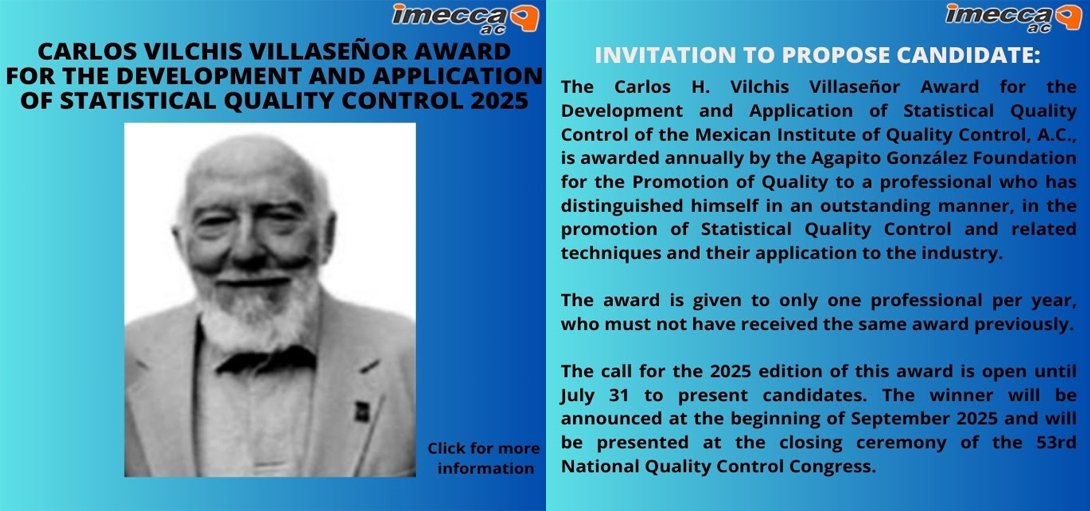 imecca ac

CARLOS VILCHIS VILLASEÑOR AWARD FOR THE DEVELOPMENT AND APPLICATION OF STATISTICAL QUALITY CONTROL 2025

Click for more information

imecca ac

INVITATION TO PROPOSE CANDIDATE:

The Carlos H. Vilchis Villaseñor Award for the Development and Application of Statistical Quality Control of the Mexican Institute of Quality Control, A.C., is awarded annually by the Agapito González Foundation for the Promotion of Quality to a professional who has distinguished himself in an outstanding manner, in the promotion of Statistical Quality Control and related techniques and their application to the industry.

The award is given to only one professional per year, who must not have received the same award previously.

The call for the 2025 edition of this award is open until July 31 to present candidates. The winner will be announced at the beginning of September 2025 and will be presented at the closing ceremony of the 53rd National Quality Control Congress.